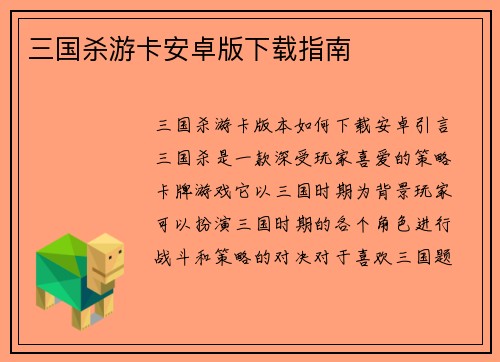 三国杀游卡安卓版下载指南

三国杀游卡版本如何下载安卓引言三国杀是一款深受玩家喜爱的策略卡牌游戏它以三国时期为背景玩家可以扮演三国时期的各个角色进行战斗和策略的对决对于喜欢三国题